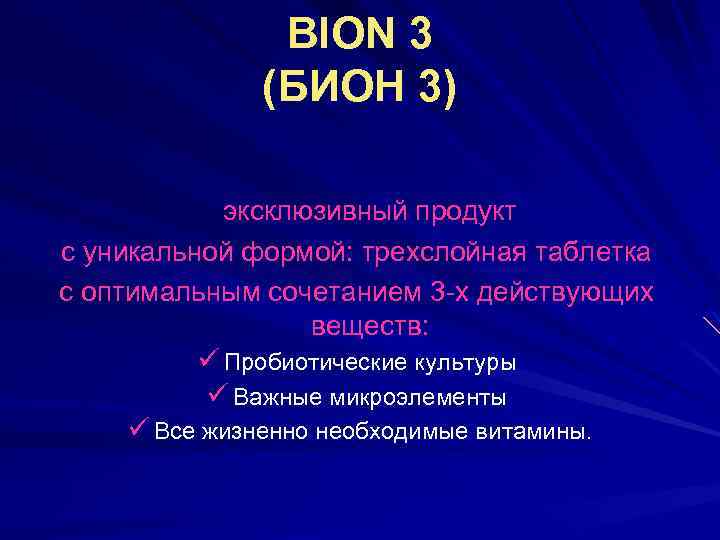 BION 3
(БИОН 3)

эксклюзивный продукт
с уникальной формой: трехслойная таблетка
с оптимальным сочетанием 3-х действующих веществ:

✓ Пробиотические культуры
✓ Важные микроэлементы
✓ Все жизненно необходимые витамины.